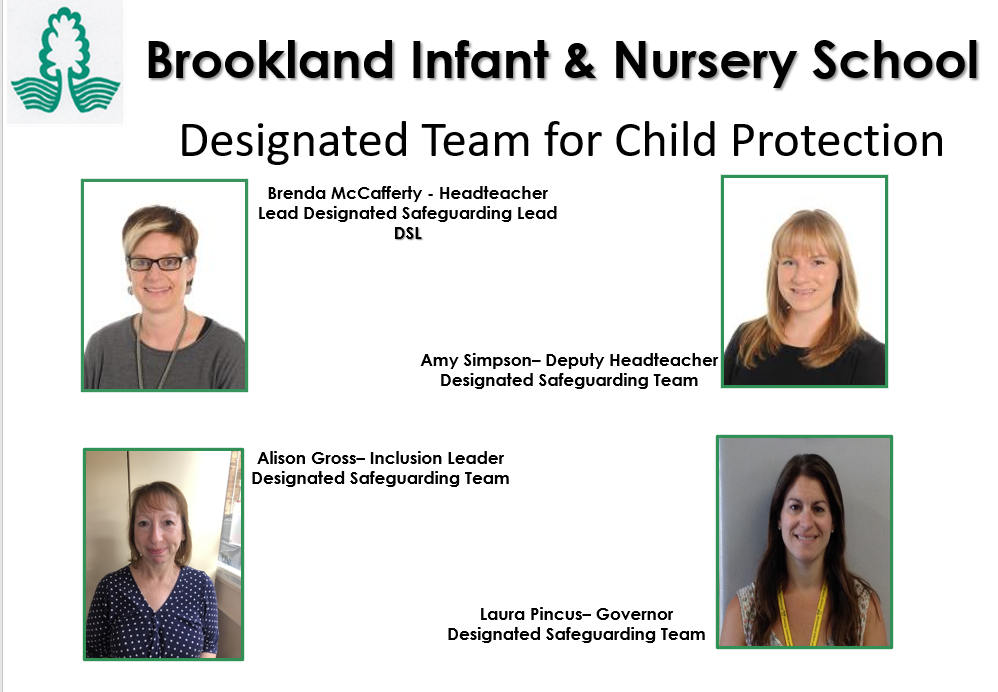 Brookland Infant & Nursery School

Designated Team for Child Protection

Brenda McCafferty - Headteacher
Lead Designated Safeguarding Lead
DSL

Amy Simpson– Deputy Headteacher
Designated Safeguarding Team

Alison Gross– Inclusion Leader
Designated Safeguarding Team

Laura Pincus– Governor
Designated Safeguarding Team